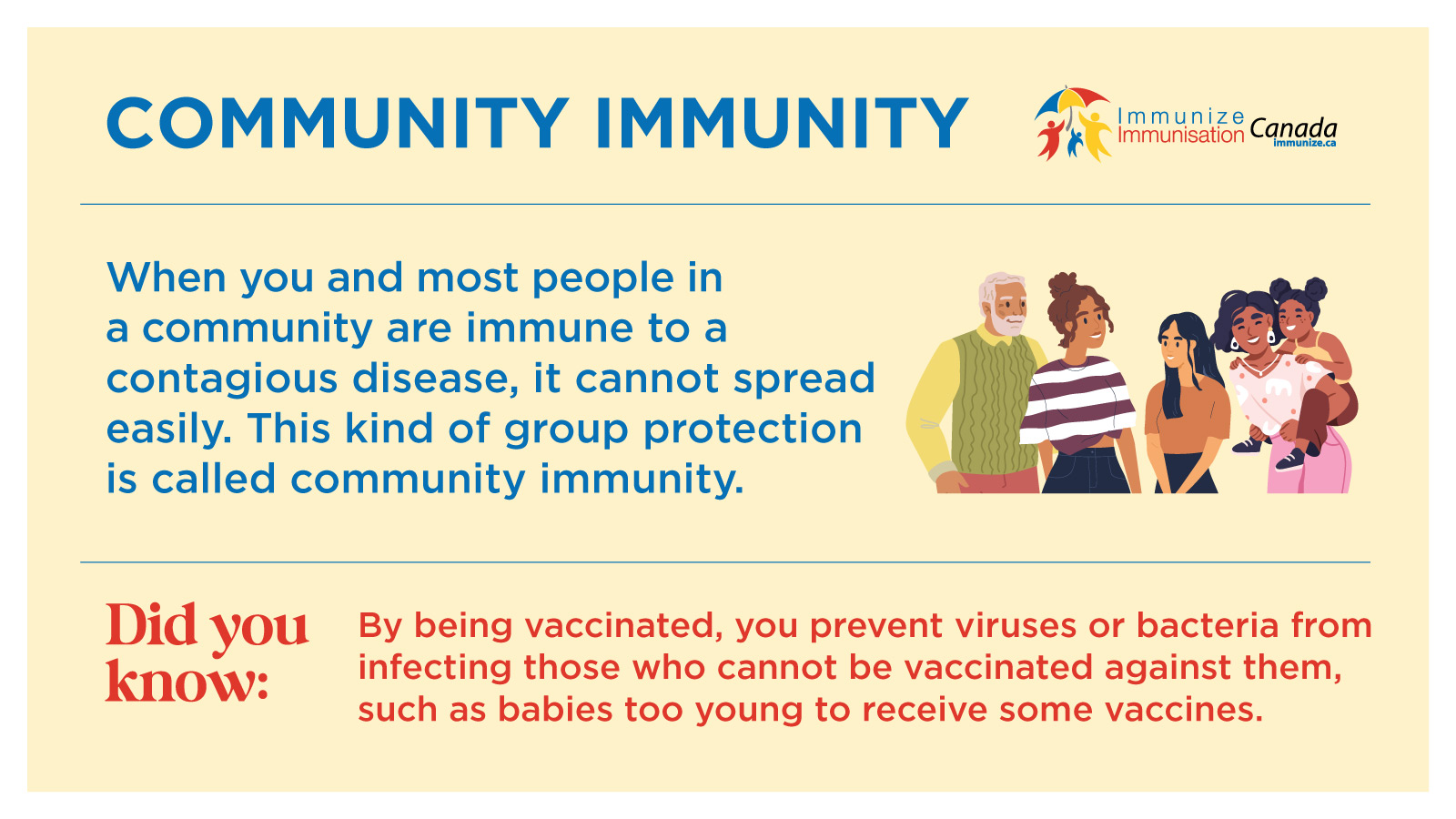 COMMUNITY IMMUNITY

Immunize Immunisation Canada
immunize.ca

When you and most people in a community are immune to a contagious disease, it cannot spread easily. This kind of group protection is called community immunity.

Did you know:

By being vaccinated, you prevent viruses or bacteria from infecting those who cannot be vaccinated against them, such as babies too young to receive some vaccines.